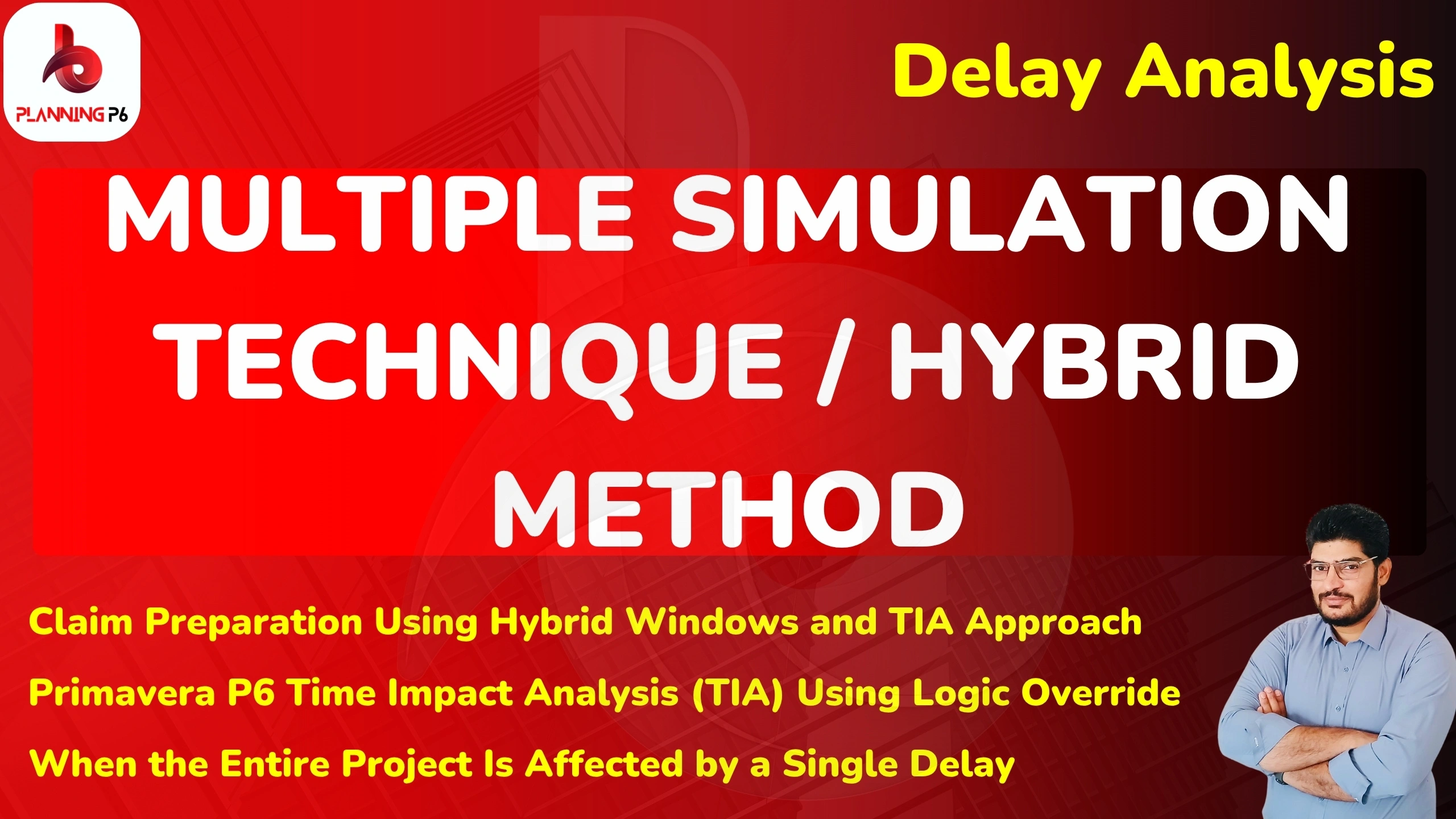 PLANNING P6

Delay Analysis

MULTIPLE SIMULATION TECHNIQUE / HYBRID METHOD

Claim Preparation Using Hybrid Windows and TIA Approach

Primavera P6 Time Impact Analysis (TIA) Using Logic Override

When the Entire Project Is Affected by a Single Delay